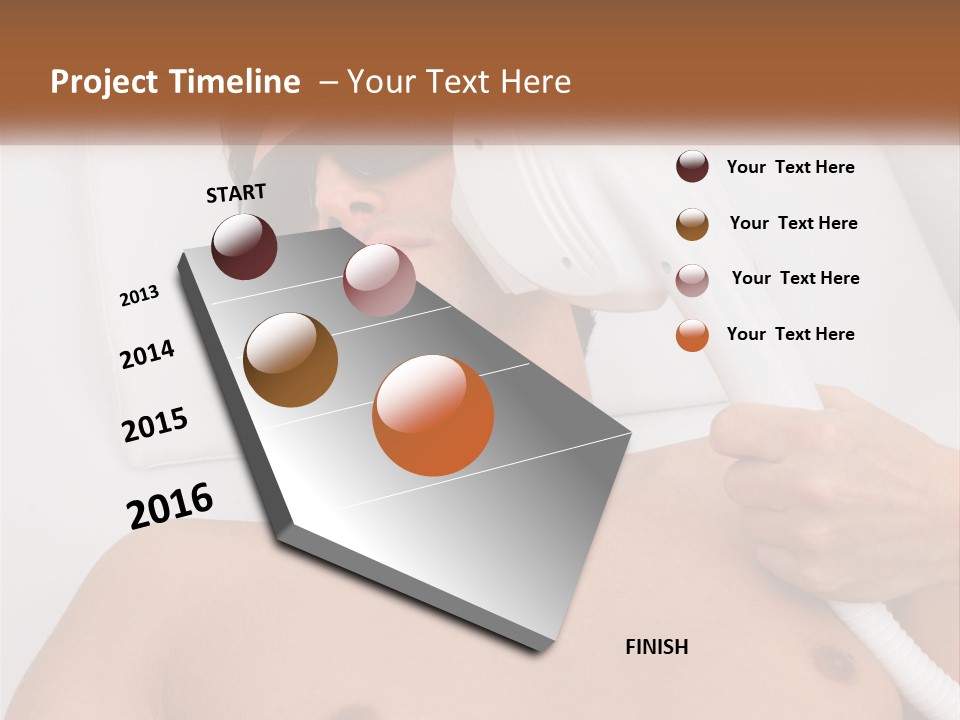 Project Timeline – Your Text Here

START

2013

2014

2015

2016

FINISH

Your Text Here

Your Text Here

Your Text Here

Your Text Here